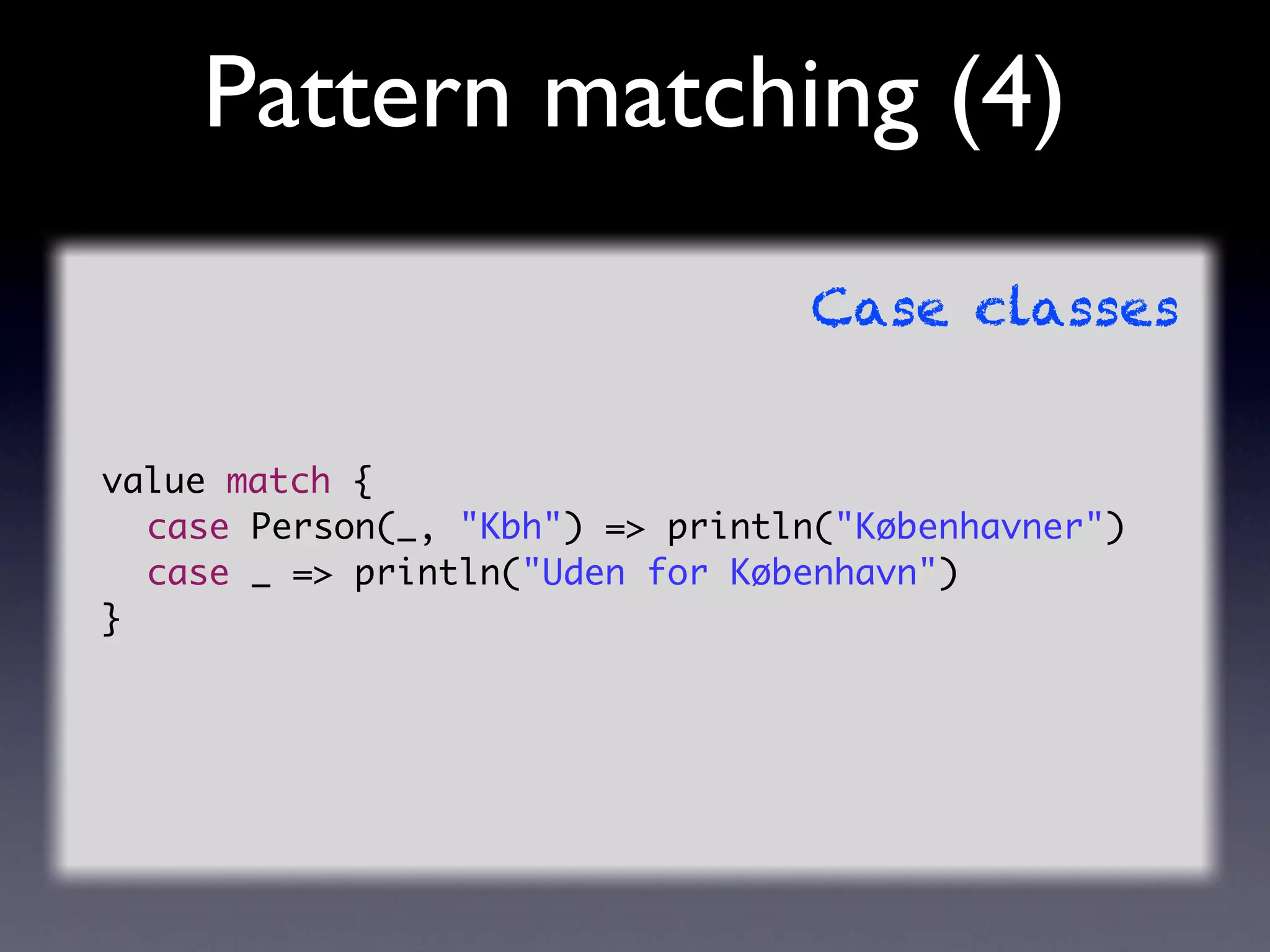 Pattern matching (4)

Case classes

value match {
  case Person(_, "Kbh") => println("Københavner")
  case _ => println("Uden for København")
}